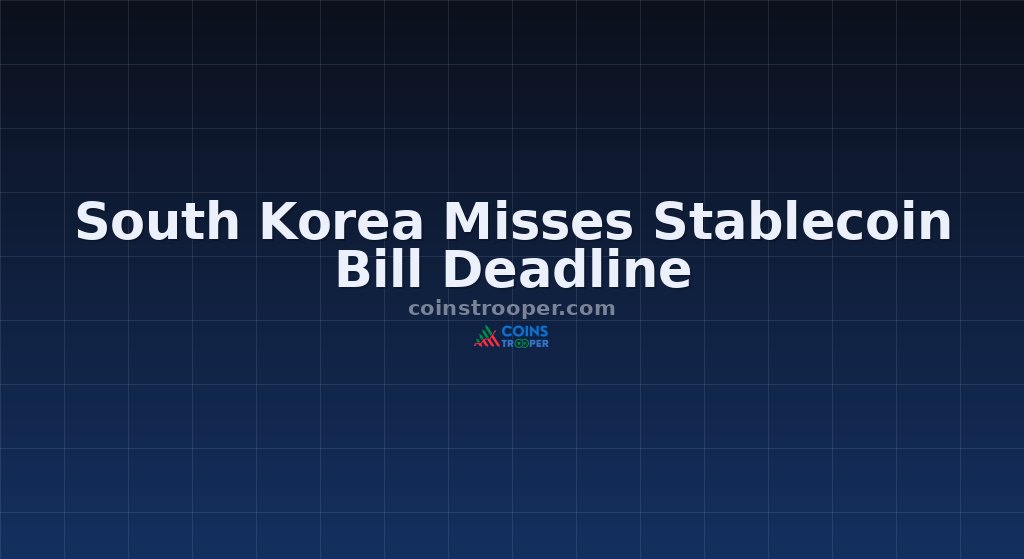 South Korea Misses Stablecoin Bill Deadline

coinstrooper.com

COINS TROOPER